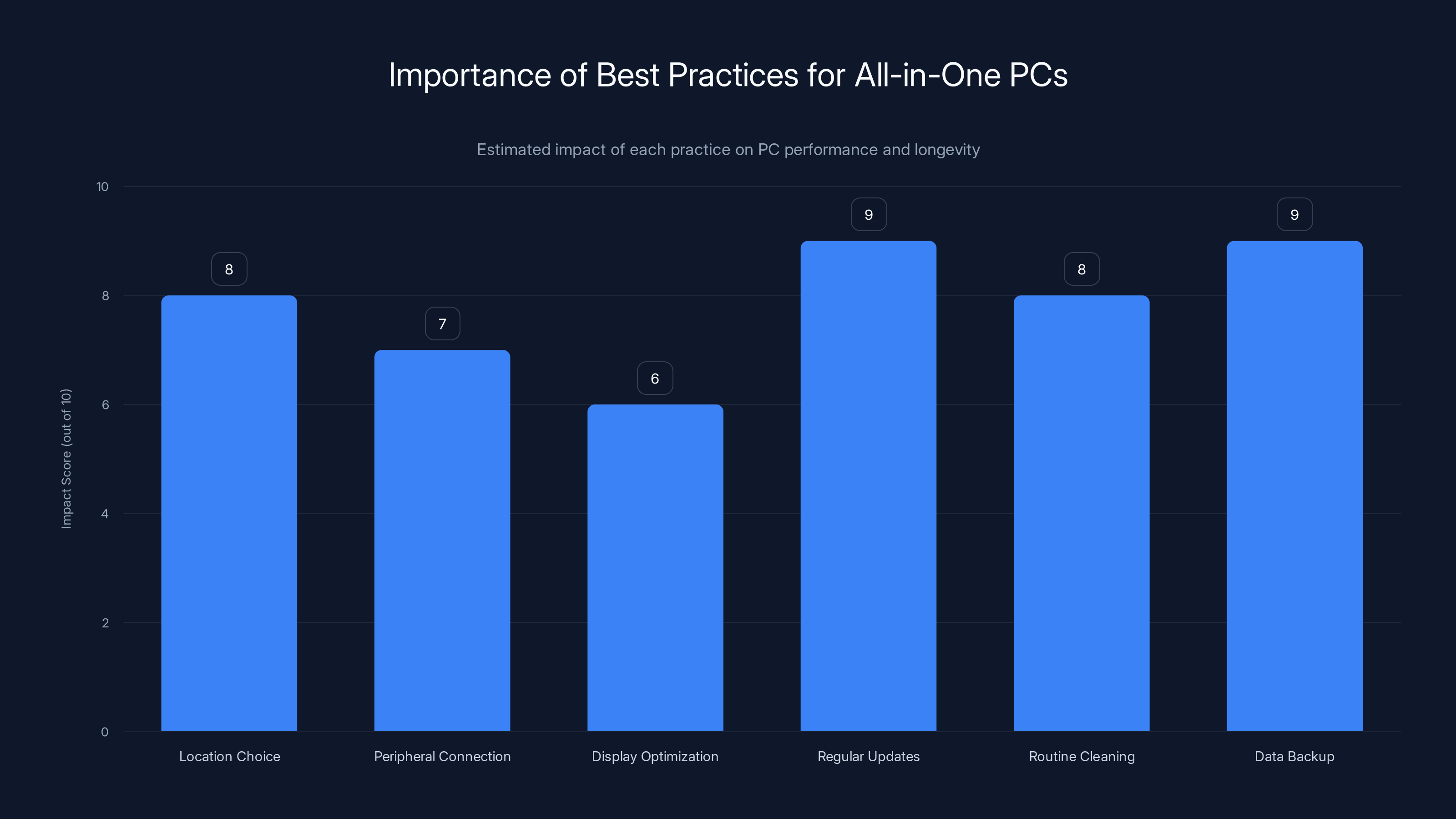 Importance of Best Practices for All-in-One PCs

Estimated impact of each practice on PC performance and longevity

Impact Score (out of 10)

10
8
6
4
2
0

8
7
6
9
8
9

Location Choice
Peripheral Connection
Display Optimization
Regular Updates
Routine Cleaning
Data Backup